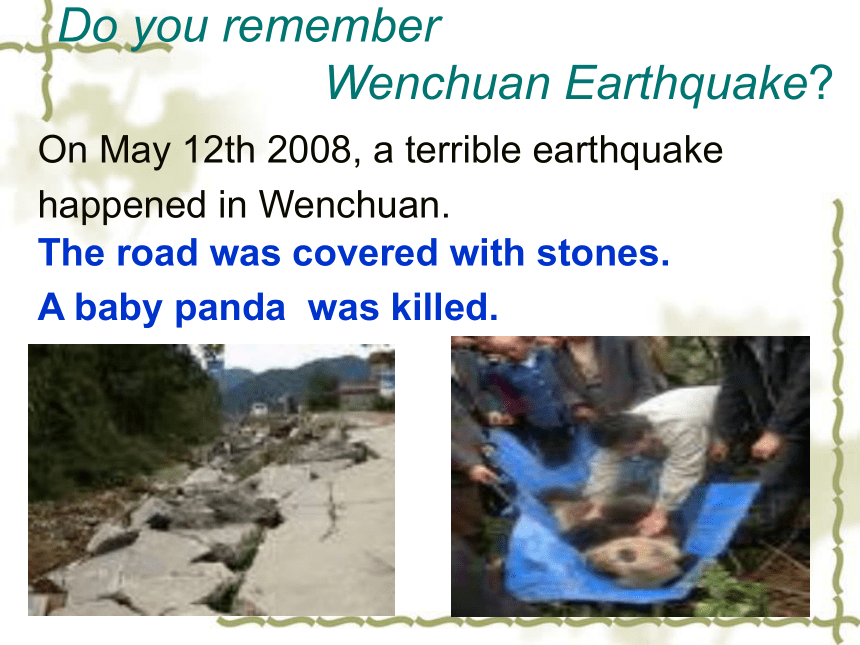 Do you remember Wenchuan Earthquake?

On May 12th 2008, a terrible earthquake happened in Wenchuan.

The road was covered with stones.

A baby panda was killed.